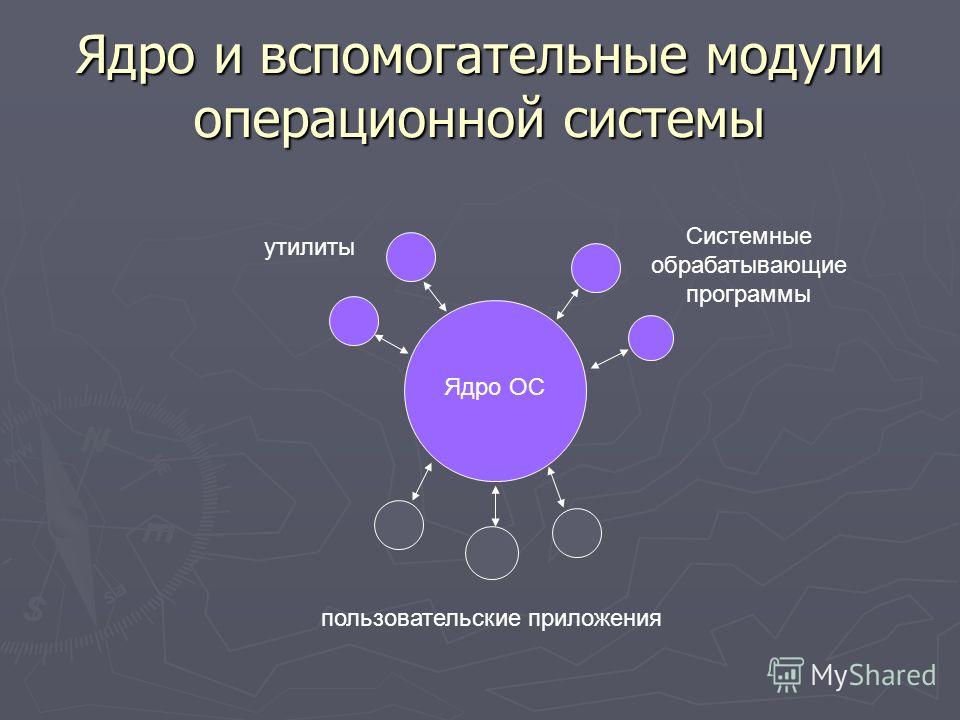 Ядро и вспомогательные модули операционной системы

утилиты

Системные обрабатывающие программы

Ядро ОС

пользовательские приложения

MyShared